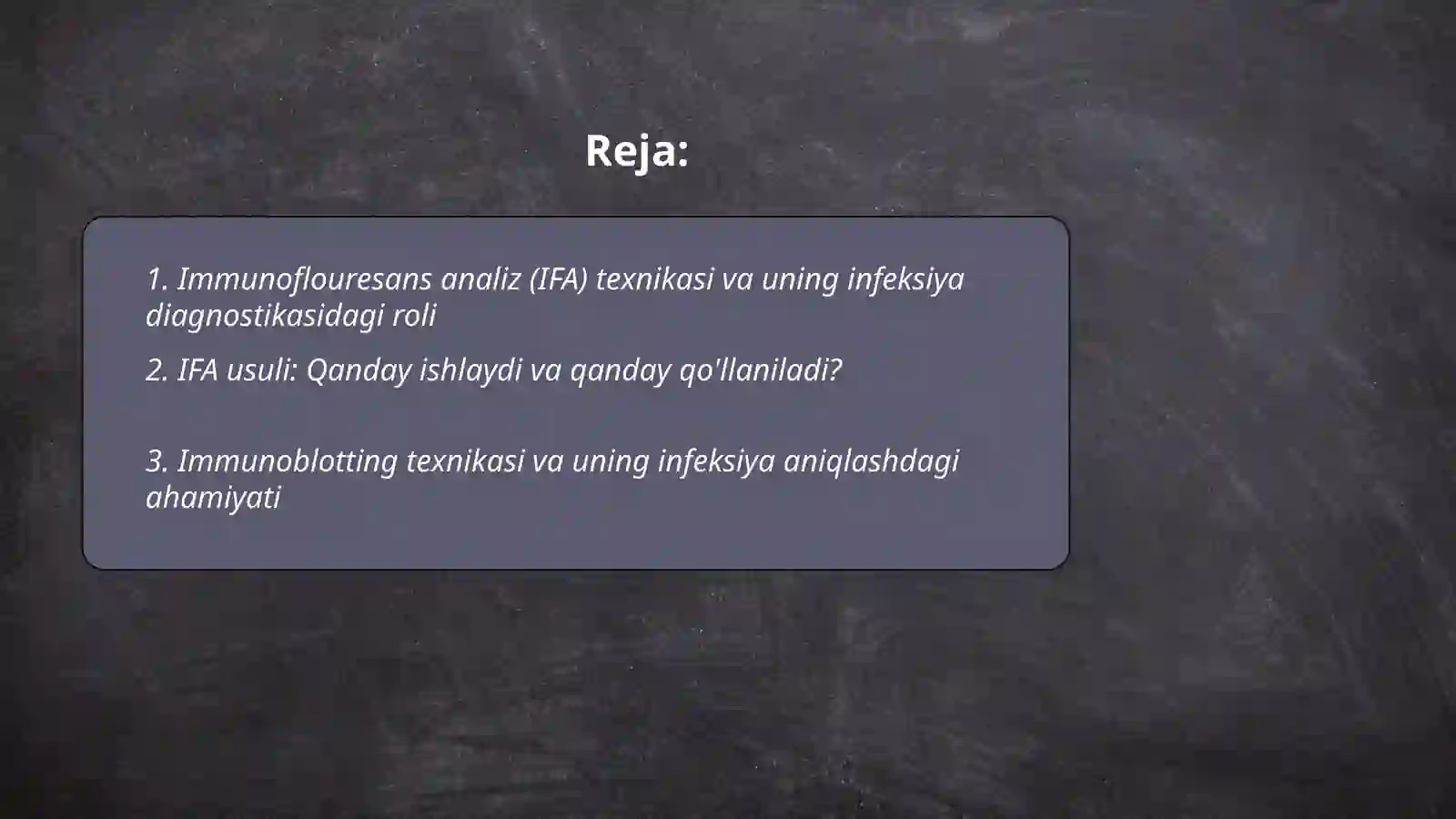 Reja:

1. Immunoflouresans analiz (IFA) texnikasi va uning infeksiya diagnostikasidagi roli

2. IFA usuli: Qanday ishlaydi va qanday qo'llaniladi?

3. Immunoblotting texnikasi va uning infeksiya aniqlashdagi ahamiyati